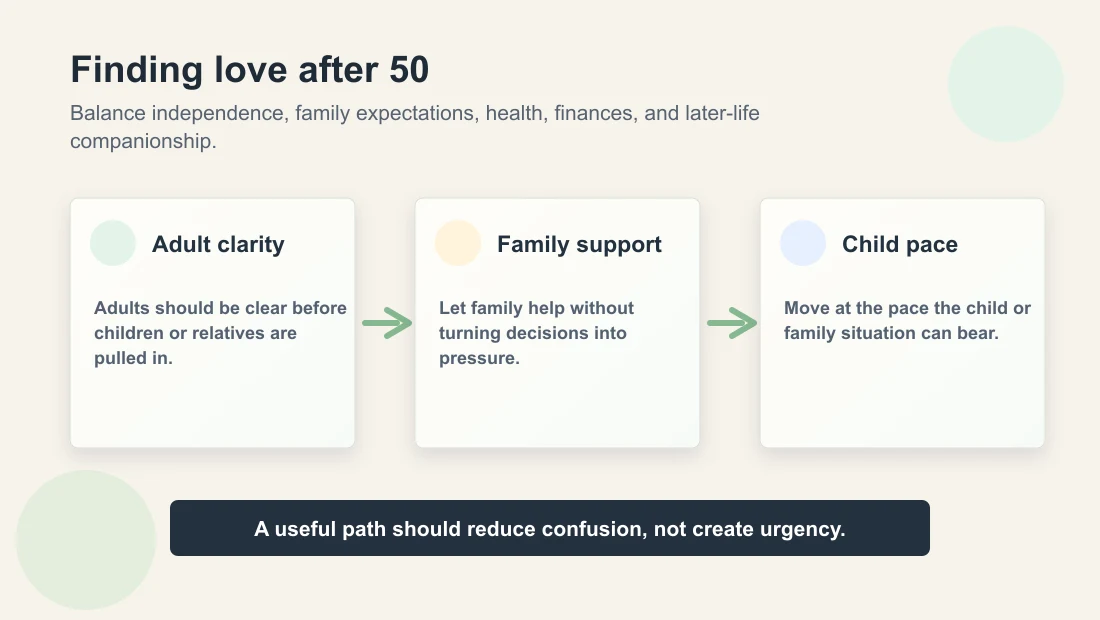 Finding love after 50

Balance independence, family expectations, health, finances, and later-life companionship.

Adult clarity

Adults should be clear before children or relatives are pulled in.

Family support

Let family help without turning decisions into pressure.

Child pace

Move at the pace the child or family situation can bear.

A useful path should reduce confusion, not create urgency.